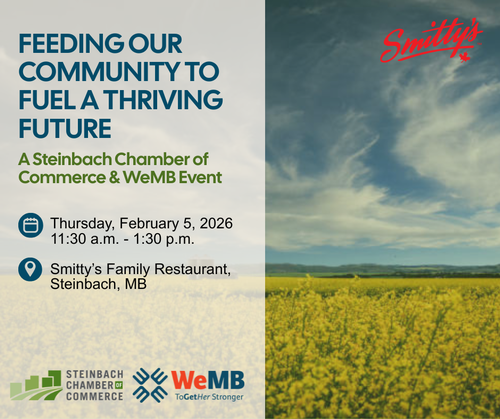 FEEDING OUR COMMUNITY TO FUEL A THRIVING FUTURE

A Steinbach Chamber of Commerce & WeMB Event

Thursday, February 5, 2026
11:30 a.m. - 1:30 p.m.

Smitty's Family Restaurant, Steinbach, MB

STEINBACH CHAMBER OF COMMERCE

WeMB
ToGetHer Stronger

Smitty's